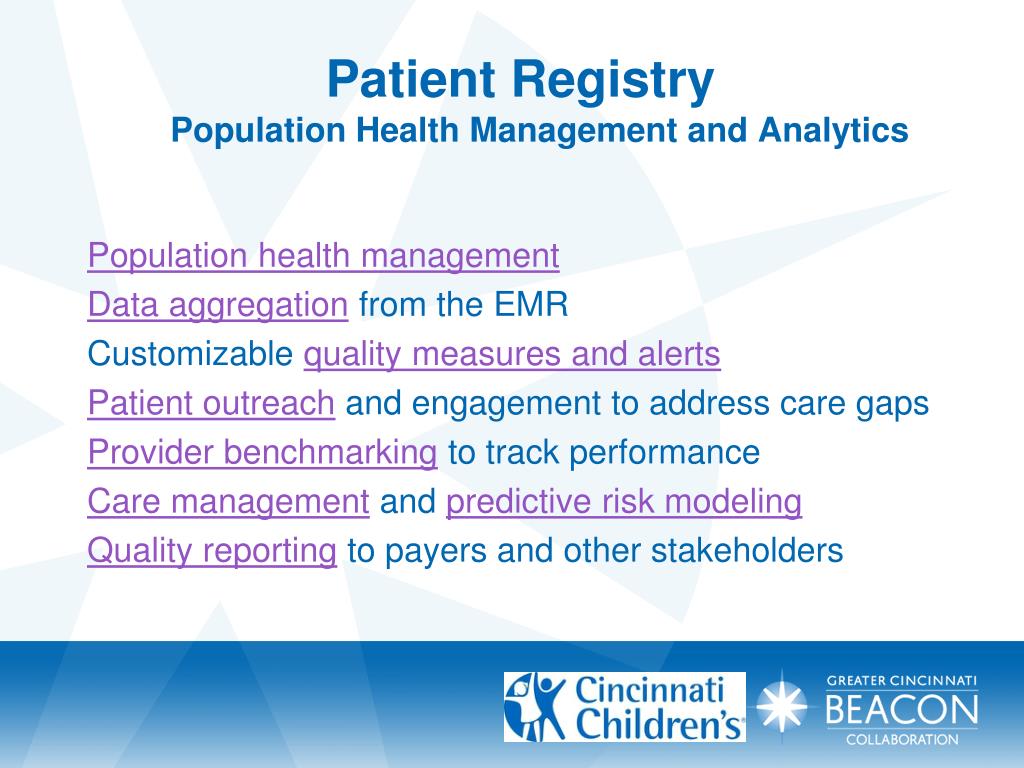 Patient Registry
Population Health Management and Analytics

Population health management
Data aggregation from the EMR
Customizable quality measures and alerts
Patient outreach and engagement to address care gaps
Provider benchmarking to track performance
Care management and predictive risk modeling
Quality reporting to payers and other stakeholders

Cincinnati Children's

GREATER CINCINNATI
BEACON
COLLABORATION